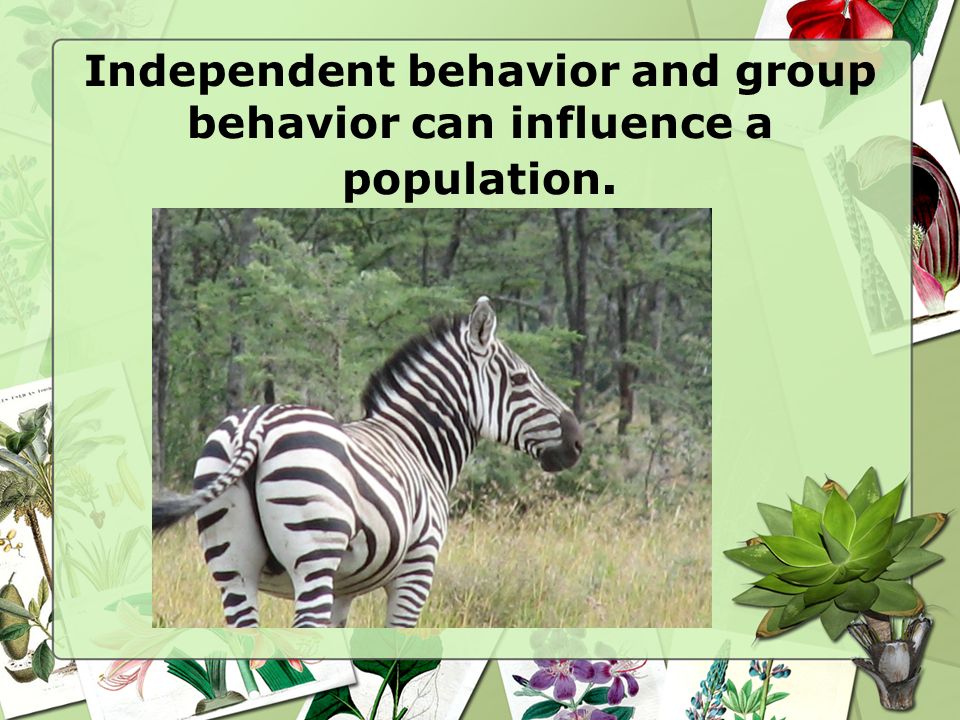 Independent behavior and group behavior can influence a population.